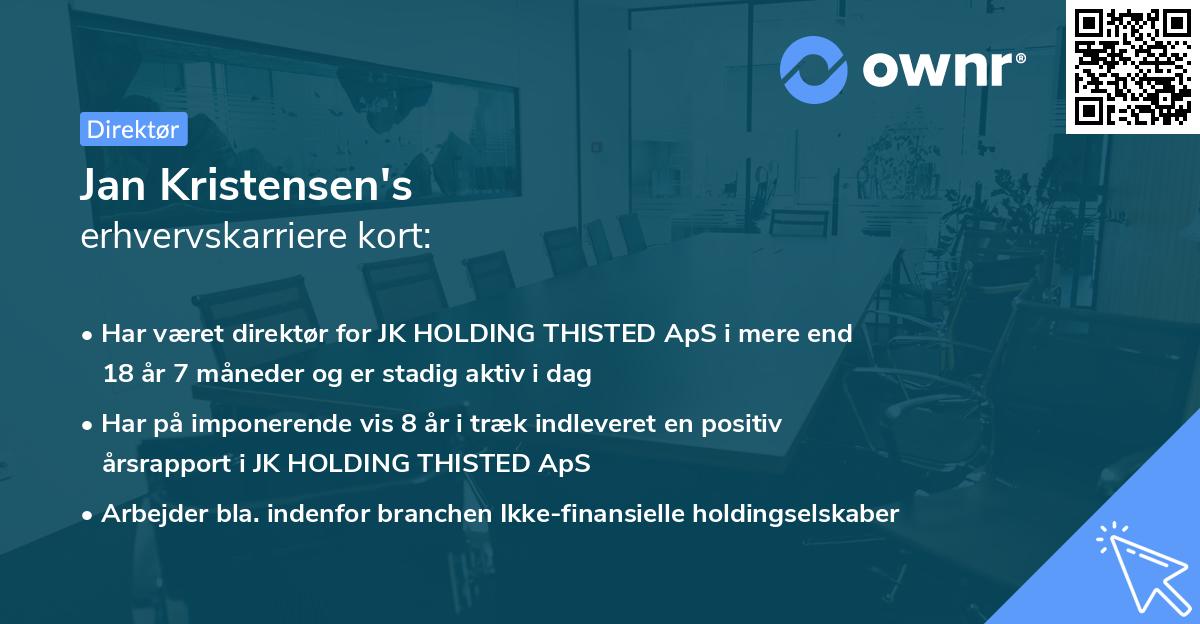 ownr®

Direktør

Jan Kristensen's
erhvervskarriere kort:

• Har været direktør for JK HOLDING THISTED ApS i mere end 18 år 7 måneder og er stadig aktiv i dag

• Har på imponerende vis 8 år i træk indleveret en positiv årsrapport i JK HOLDING THISTED ApS

• Arbejder bla. indenfor branchen Ikke-finansielle holdingselskaber